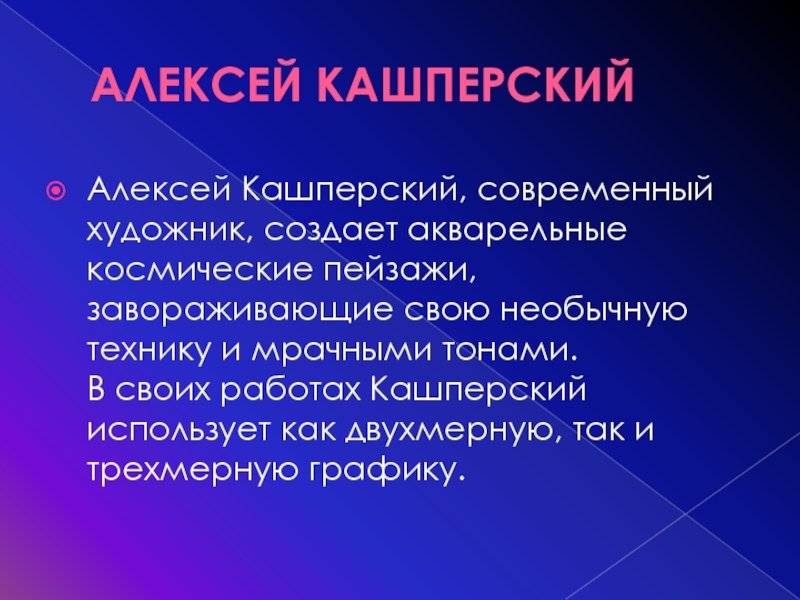 АЛЕКСЕЙ КАШПЕРСКИЙ

Алексей Кашперский, современный художник, создает акварельные космические пейзажи, завораживающие свою необычную технику и мрачными тонами. В своих работах Кашперский использует как двухмерную, так и трехмерную графику.